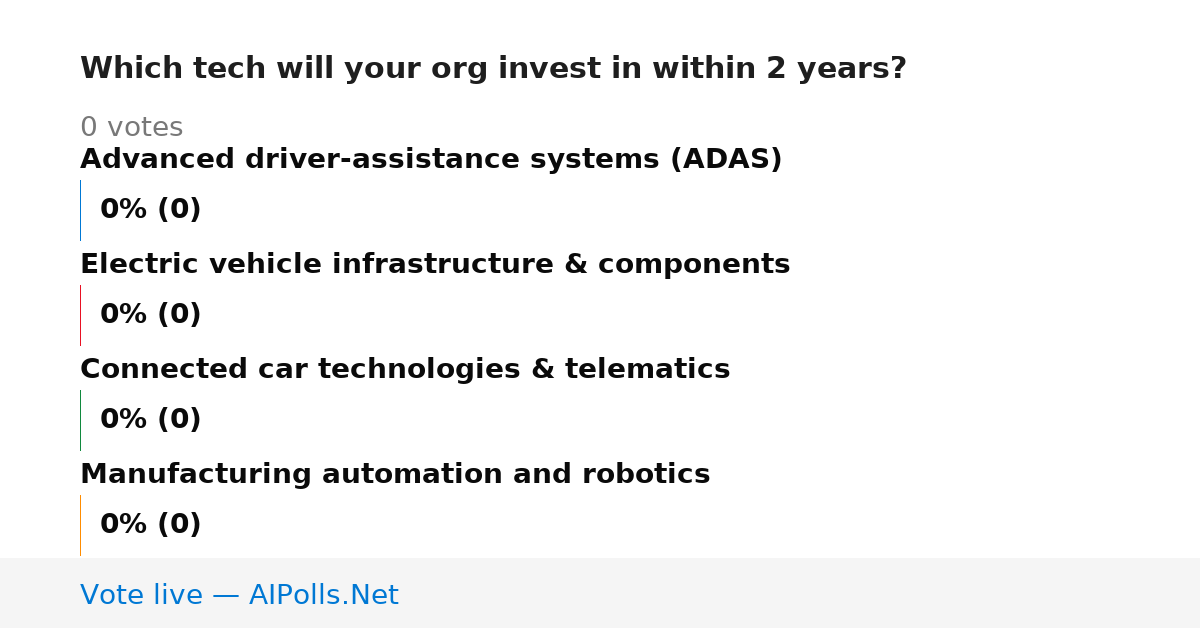 Which tech will your org invest in within 2 years?

0 votes

Advanced driver-assistance systems (ADAS)

0% (0)

Electric vehicle infrastructure & components

0% (0)

Connected car technologies & telematics

0% (0)

Manufacturing automation and robotics

0% (0)

Vote live — AIPolls.Net